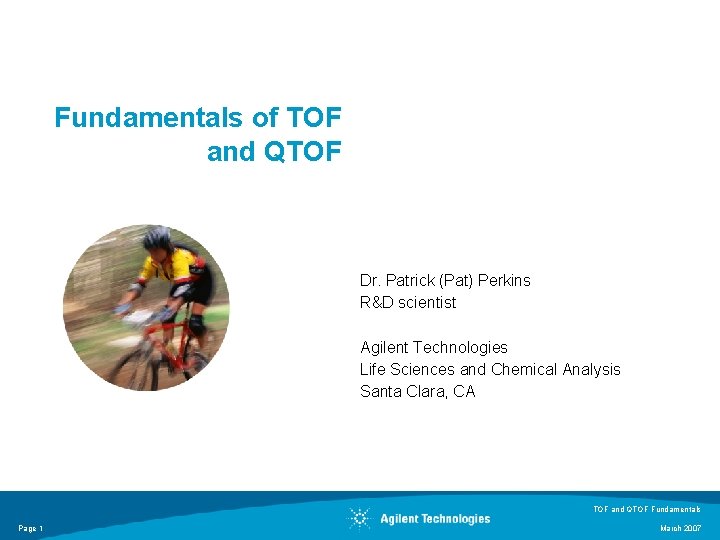 Fundamentals of TOF and QTOF

Dr. Patrick (Pat) Perkins
R&D scientist

Agilent Technologies
Life Sciences and Chemical Analysis
Santa Clara, CA

Page 1

Agilent Technologies

TOF and QTOF Fundamentals
March 2007